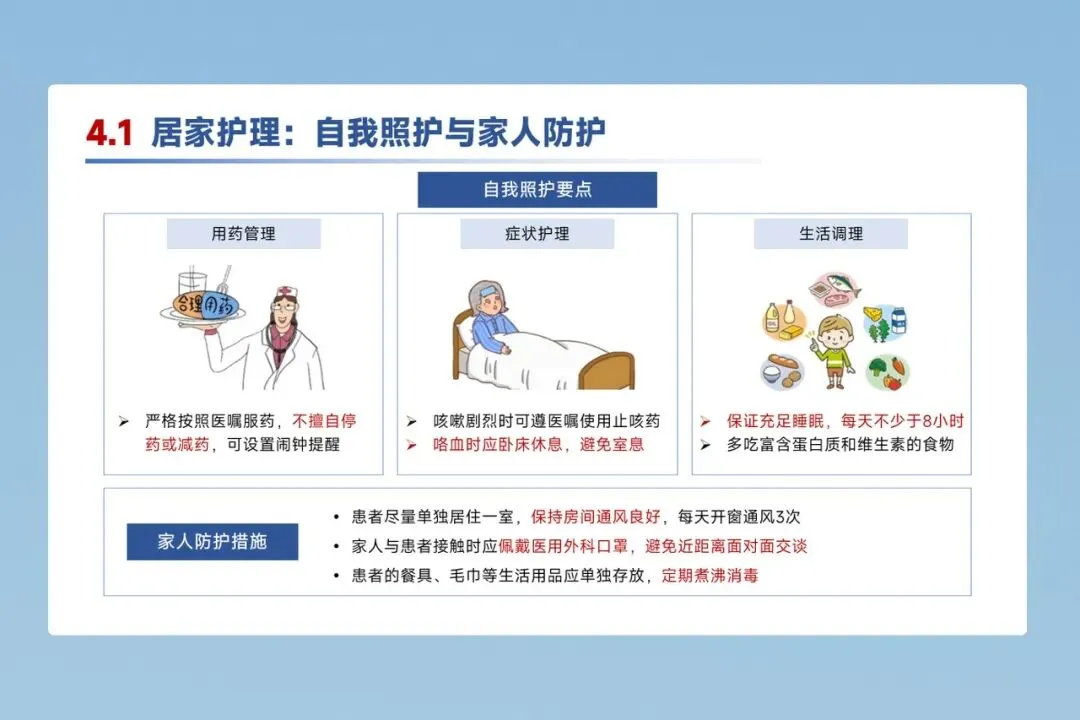 4.1 居家护理：自我照护与家人防护

自我照护要点

用药管理

合理用药

➢ 严格按照医嘱服药，不擅自停药或减药，可设置闹钟提醒

症状护理

➢ 咳嗽剧烈时可遵医嘱使用止咳药
➢ 咯血时应卧床休息，避免窒息

生活调理

➢ 保证充足睡眠，每天不少于8小时
➢ 多吃富含蛋白质和维生素的食物

家人防护措施

• 患者尽量单独居住一室，保持房间通风良好，每天开窗通风3次
• 家人与患者接触时应佩戴医用外科口罩，避免近距离面对面交谈
• 患者的餐具、毛巾等生活用品应单独存放，定期煮沸消毒